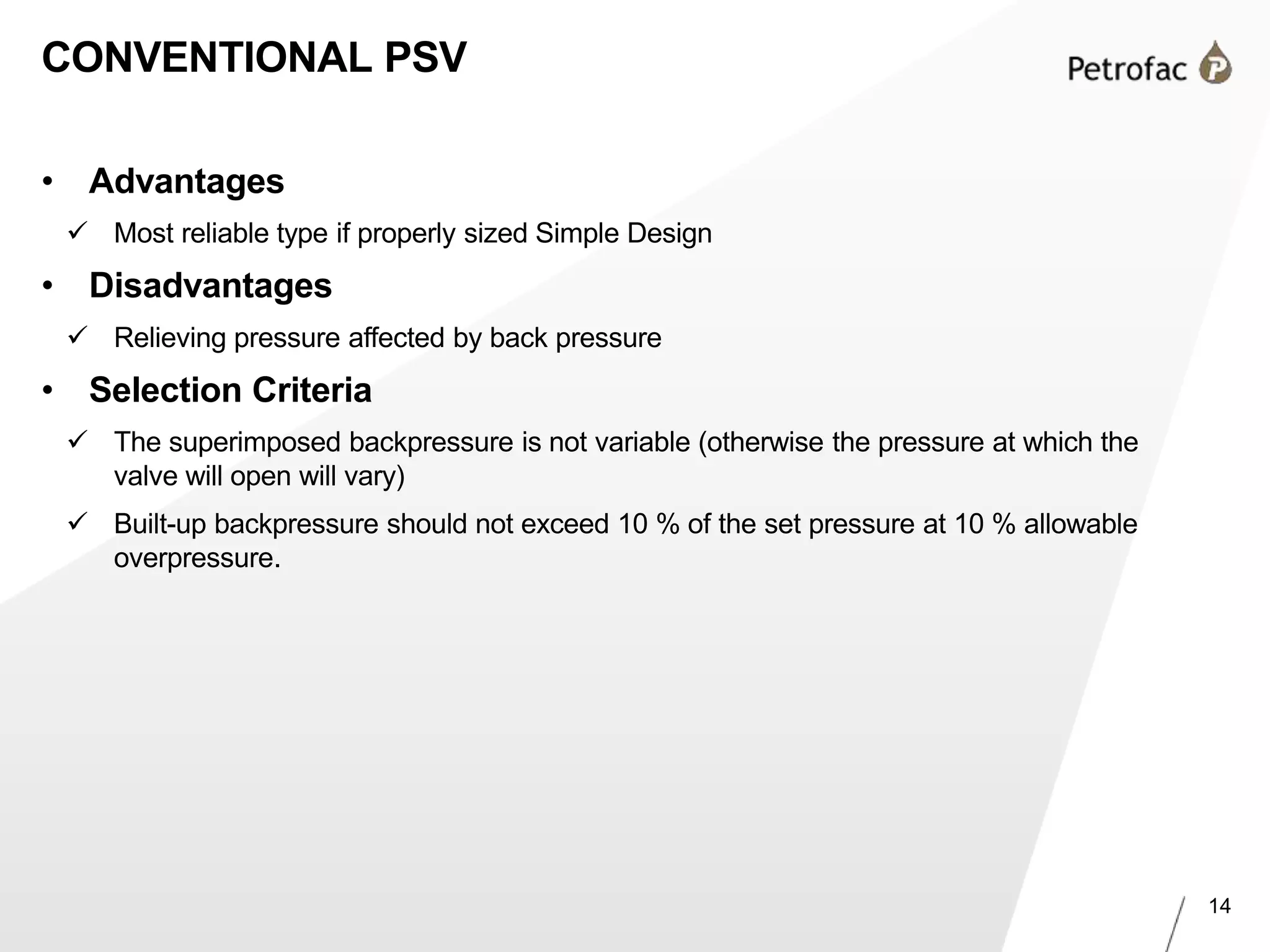 CONVENTIONAL PSV

Petrofac

• Advantages

✓ Most reliable type if properly sized Simple Design

• Disadvantages

✓ Relieving pressure affected by back pressure

• Selection Criteria

✓ The superimposed backpressure is not variable (otherwise the pressure at which the valve will open will vary)

✓ Built-up backpressure should not exceed 10 % of the set pressure at 10 % allowable overpressure.

14